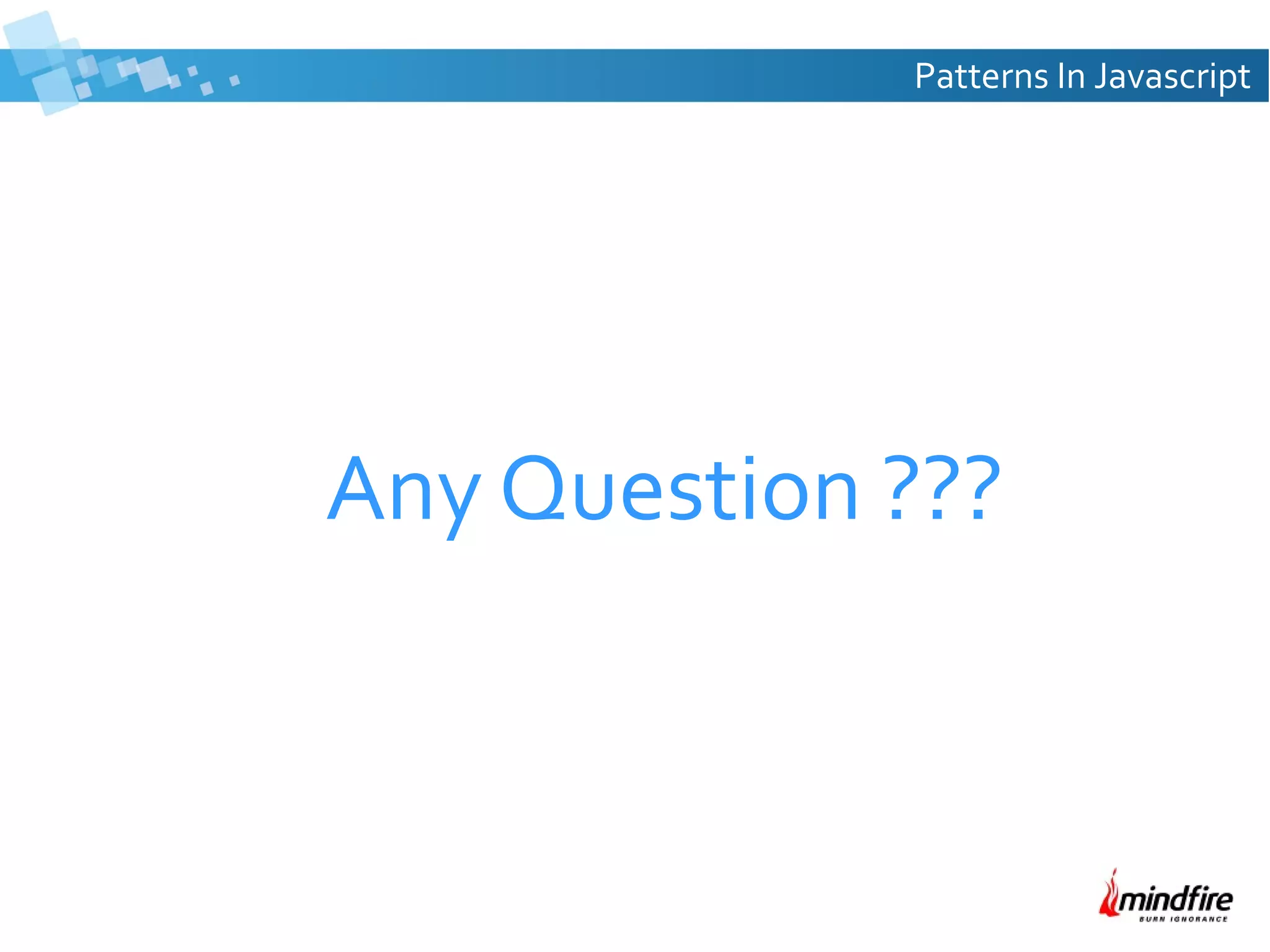 Patterns In Javascript

Any Question ???

mindfire
BURN IGNORANCE